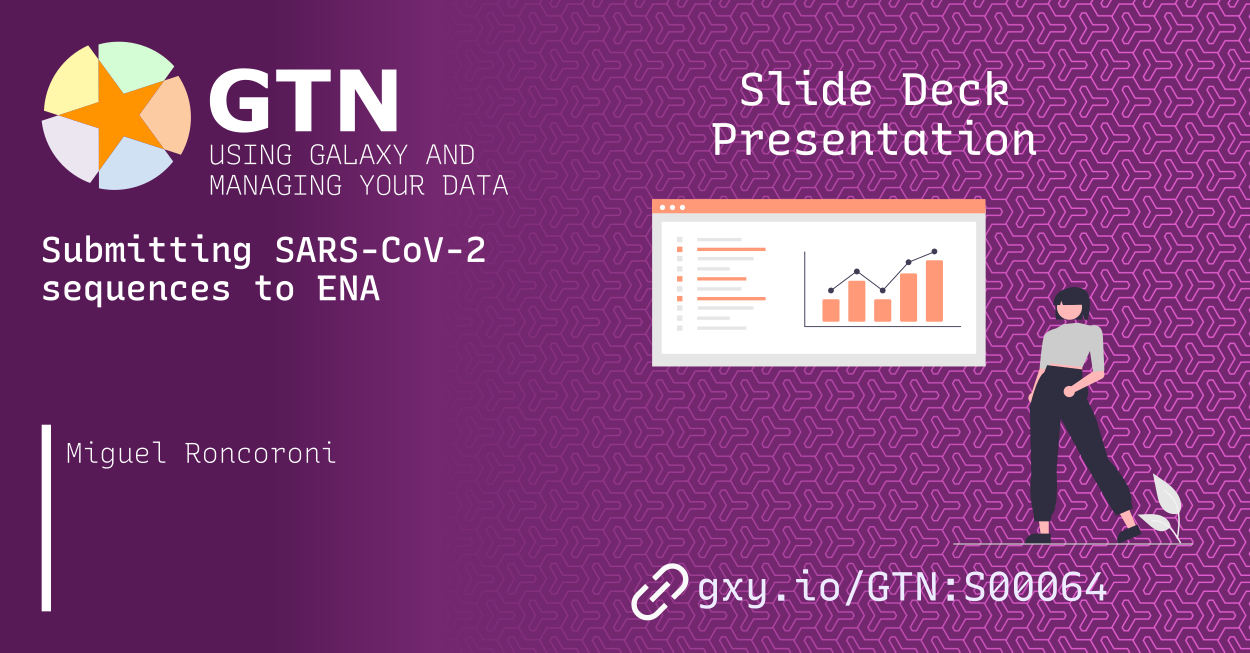 GTN
USING GALAXY AND MANAGING YOUR DATA

Submitting SARS-CoV-2 sequences to ENA

Miguel Roncoroni

Slide Deck Presentation

gxy.io/GTN:S00064